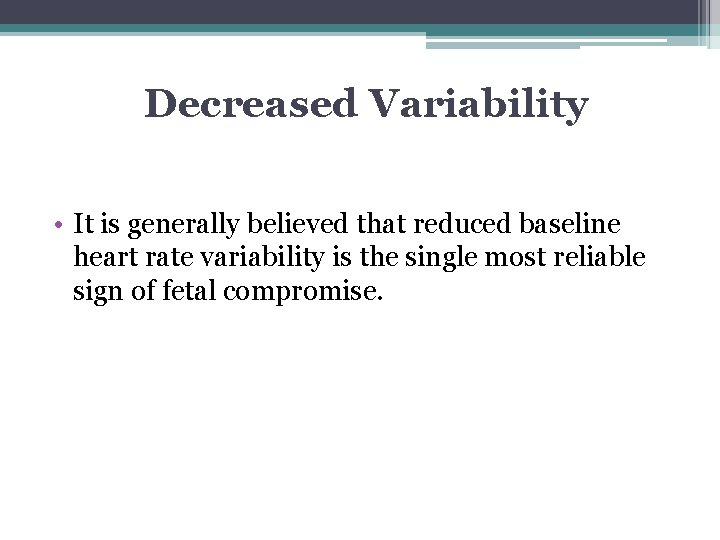 Decreased Variability

• It is generally believed that reduced baseline heart rate variability is the single most reliable sign of fetal compromise.